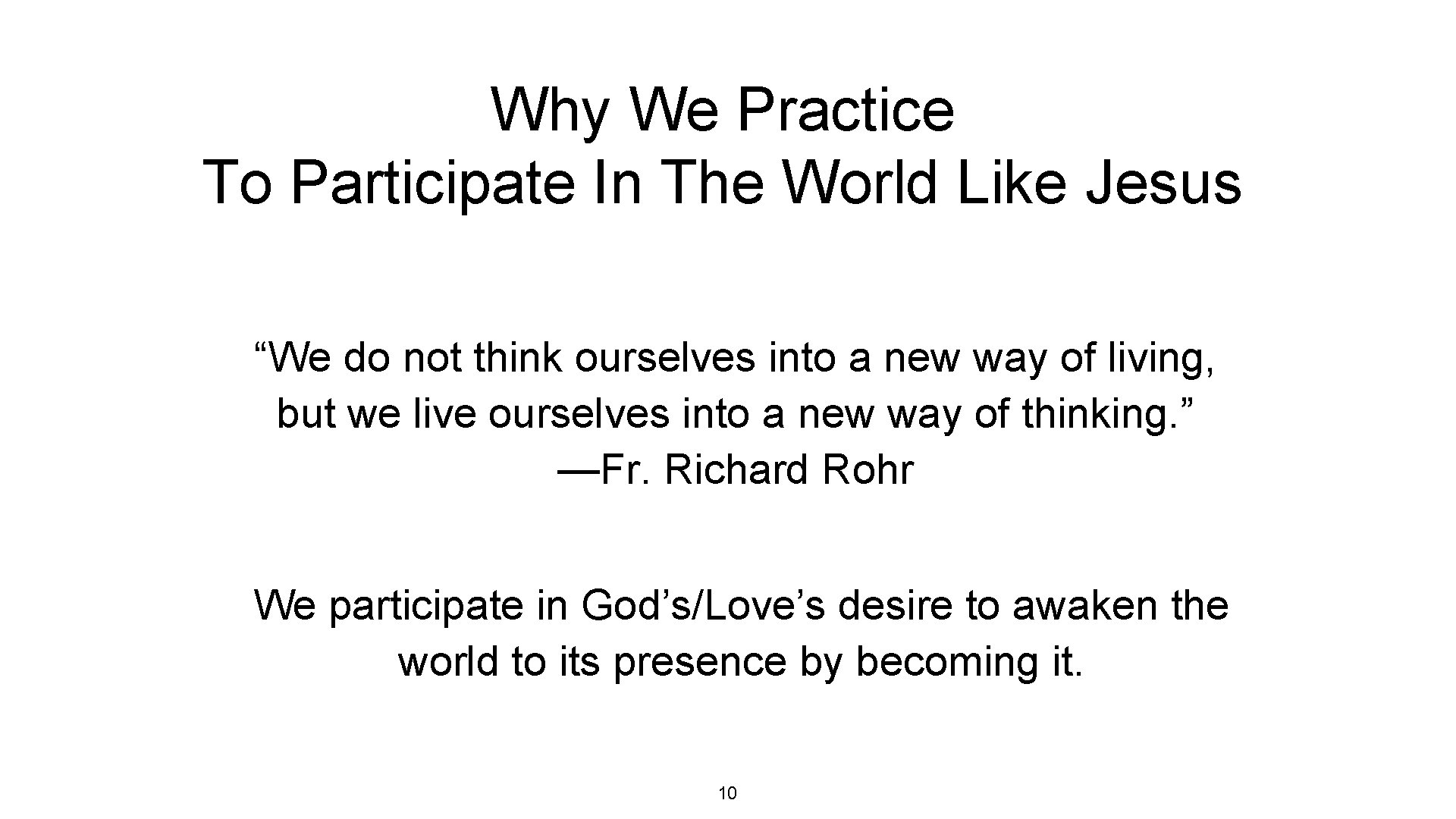 Why We Practice
To Participate In The World Like Jesus

“We do not think ourselves into a new way of living, but we live ourselves into a new way of thinking.”
—Fr. Richard Rohr

We participate in God’s/Love’s desire to awaken the world to its presence by becoming it.

10